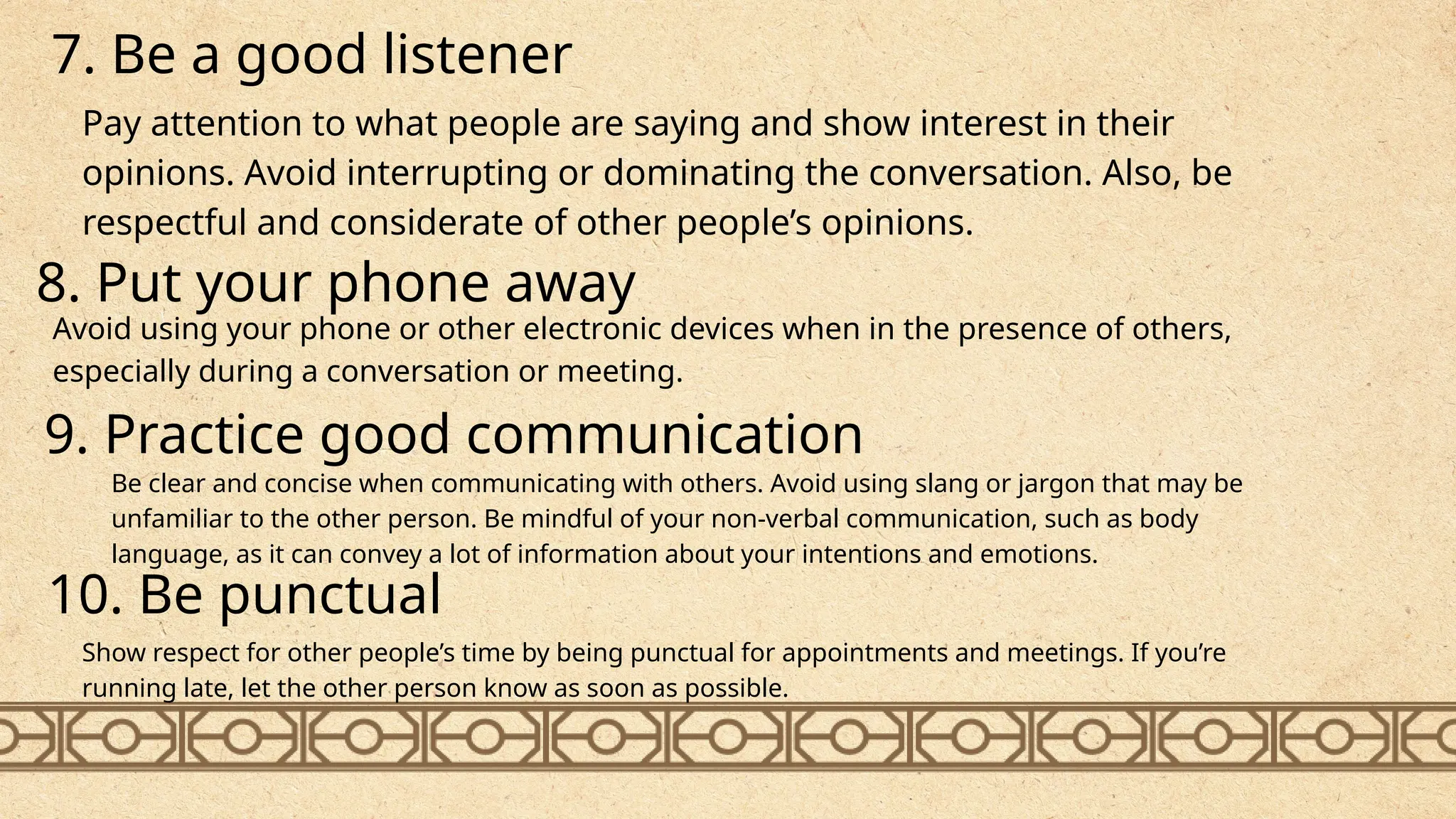 7. Be a good listener

Pay attention to what people are saying and show interest in their opinions. Avoid interrupting or dominating the conversation. Also, be respectful and considerate of other people’s opinions.

8. Put your phone away

Avoid using your phone or other electronic devices when in the presence of others, especially during a conversation or meeting.

9. Practice good communication

Be clear and concise when communicating with others. Avoid using slang or jargon that may be unfamiliar to the other person. Be mindful of your non-verbal communication, such as body language, as it can convey a lot of information about your intentions and emotions.

10. Be punctual

Show respect for other people’s time by being punctual for appointments and meetings. If you’re running late, let the other person know as soon as possible.